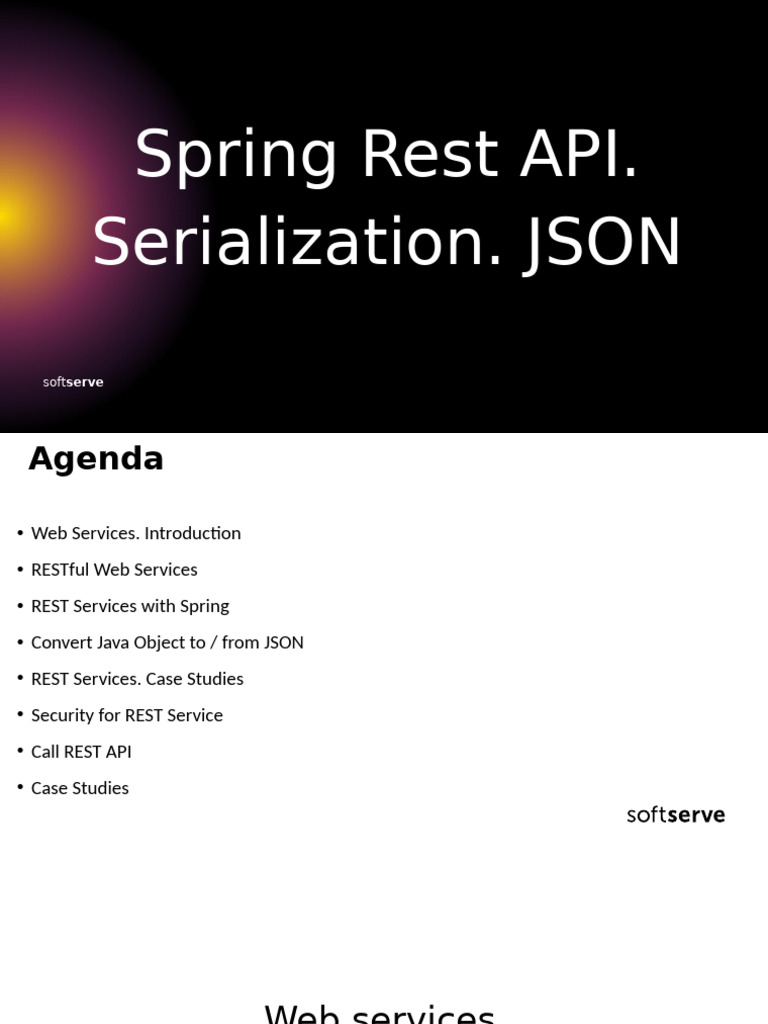 Spring Rest API. Serialization. JSON

softserve

Agenda

• Web Services. Introduction
• RESTful Web Services
• REST Services with Spring
• Convert Java Object to / from JSON
• REST Services. Case Studies
• Security for REST Service
• Call REST API
• Case Studies

softserve

Web services